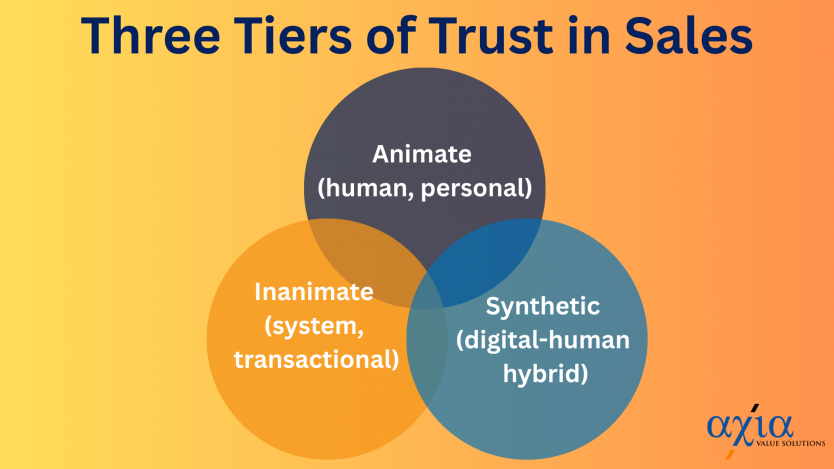 Three Tiers of Trust in Sales

Animate (human, personal)

Inanimate (system, transactional)

Synthetic (digital-human hybrid)

αχία
VALUE SOLUTIONS